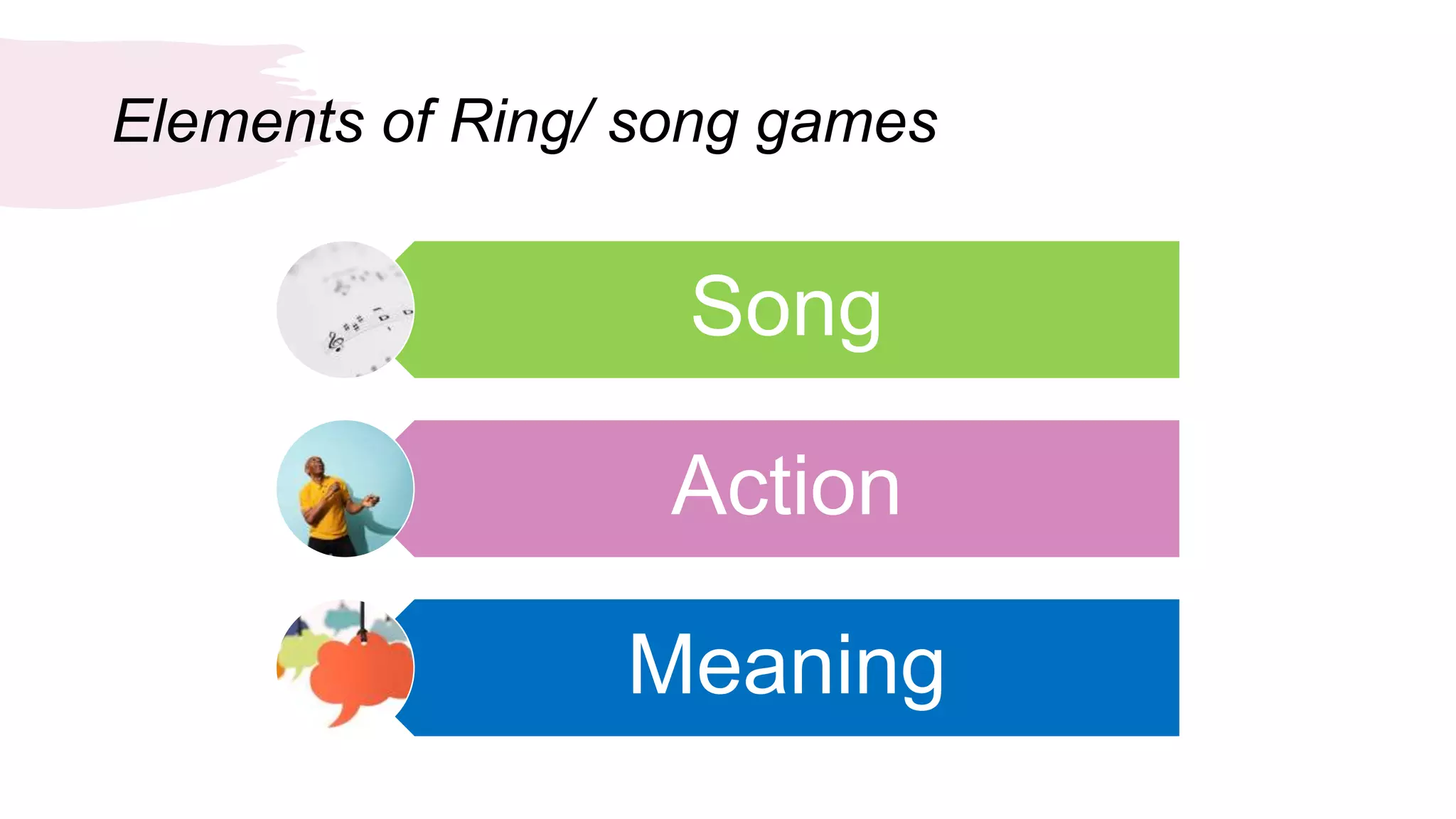 Elements of Ring/ song games

Song

Action

Meaning